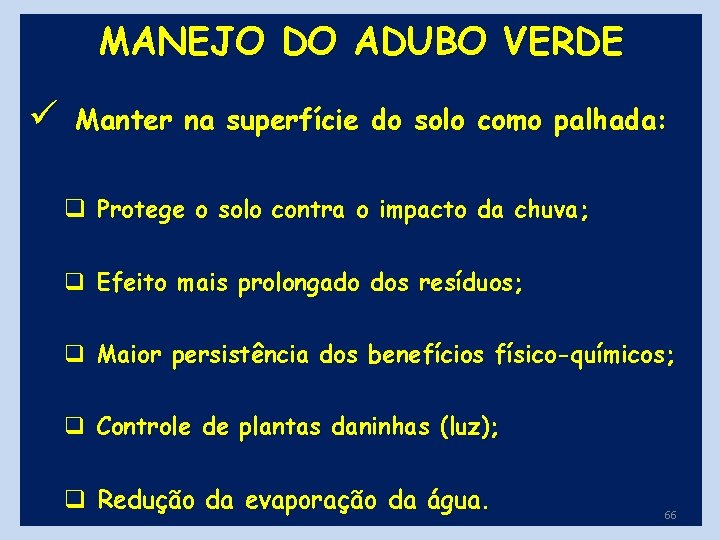 MANEJO DO ADUBO VERDE

✓ Manter na superfície do solo como palhada:

☐ Protege o solo contra o impacto da chuva;

☐ Efeito mais prolongado dos resíduos;

☐ Maior persistência dos benefícios físico-químicos;

☐ Controle de plantas daninhas (luz);

☐ Redução da evaporação da água.

66